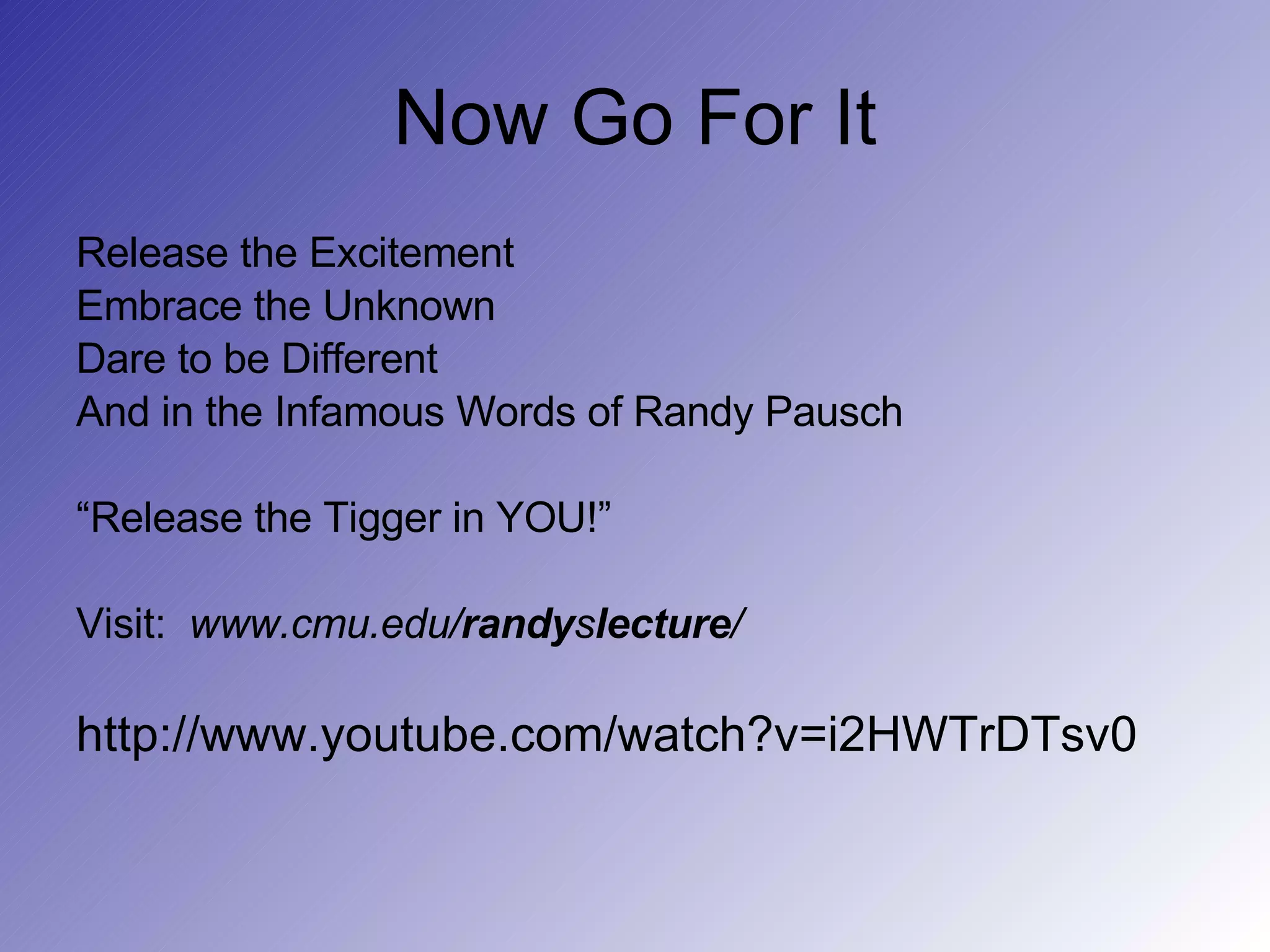 Now Go For It

Release the Excitement
Embrace the Unknown
Dare to be Different
And in the Infamous Words of Randy Pausch

“Release the Tigger in YOU!”

Visit: www.cmu.edu/randyslecture/

http://www.youtube.com/watch?v=i2HWTrDTsv0